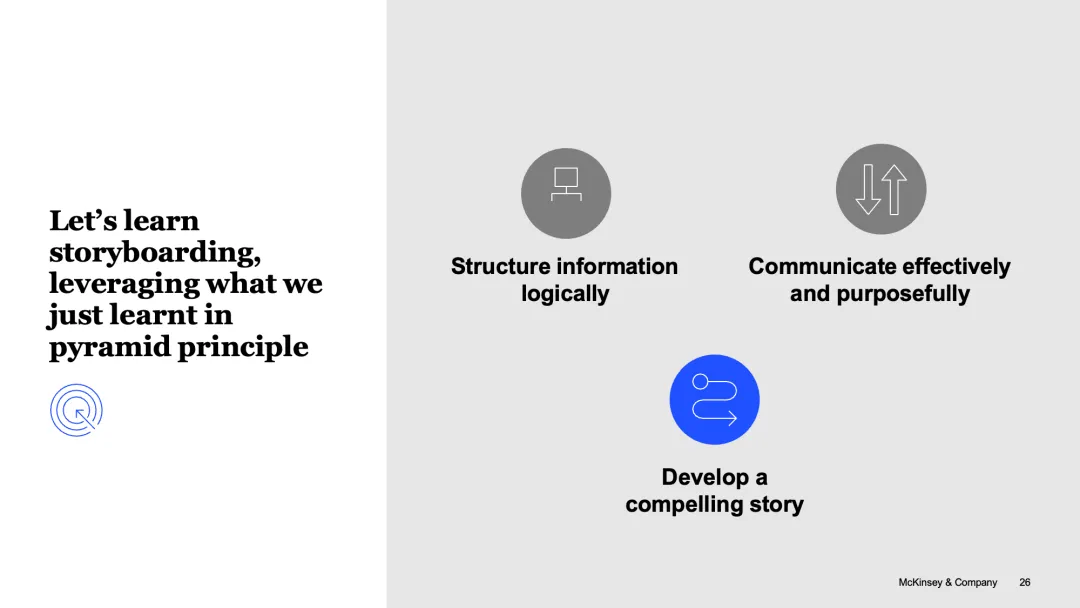 Let’s learn storyboarding, leveraging what we just learnt in pyramid principle

Structure information logically

Communicate effectively and purposefully

Develop a compelling story

McKinsey & Company 26